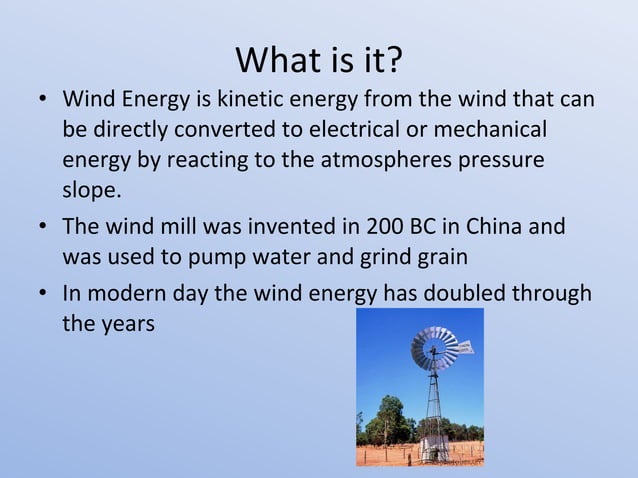 What is it?

• Wind Energy is kinetic energy from the wind that can be directly converted to electrical or mechanical energy by reacting to the atmospheres pressure slope.

• The wind mill was invented in 200 BC in China and was used to pump water and grind grain

• In modern day the wind energy has doubled through the years